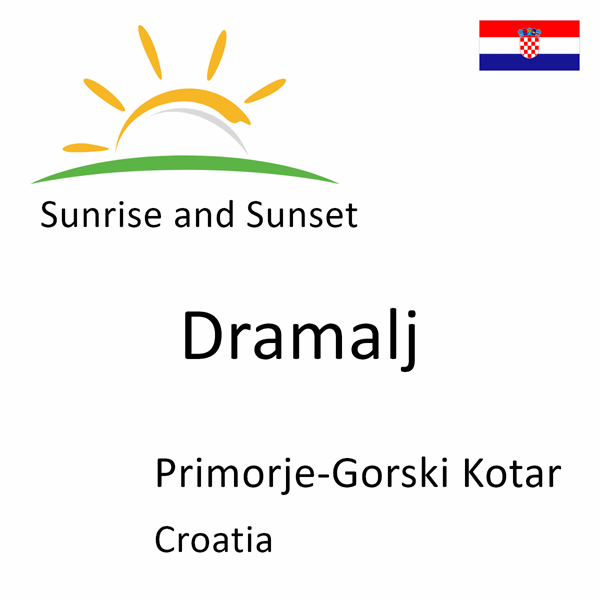 Sunrise and Sunset

Dramalj

Primorje-Gorski Kotar

Croatia